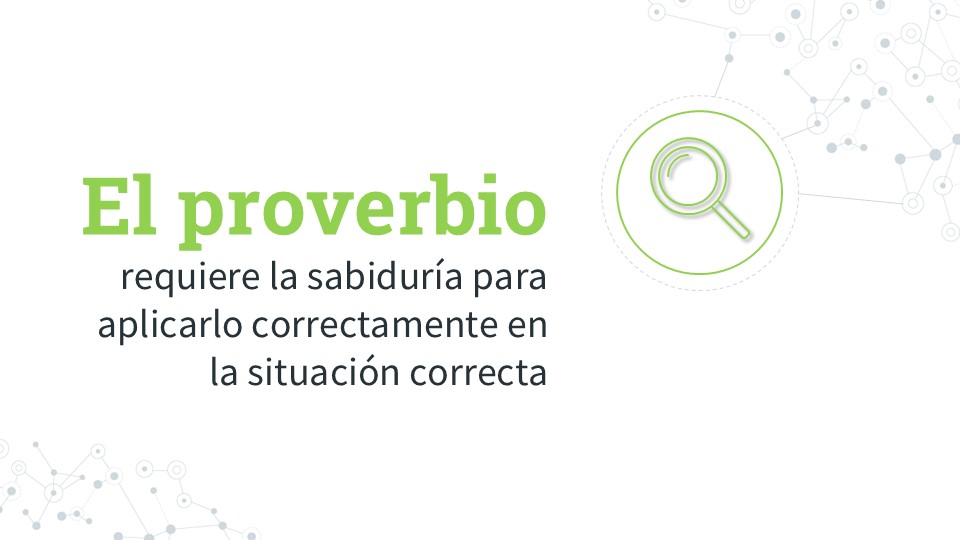 El proverbio

requiere la sabiduría para aplicarlo correctamente en la situación correcta